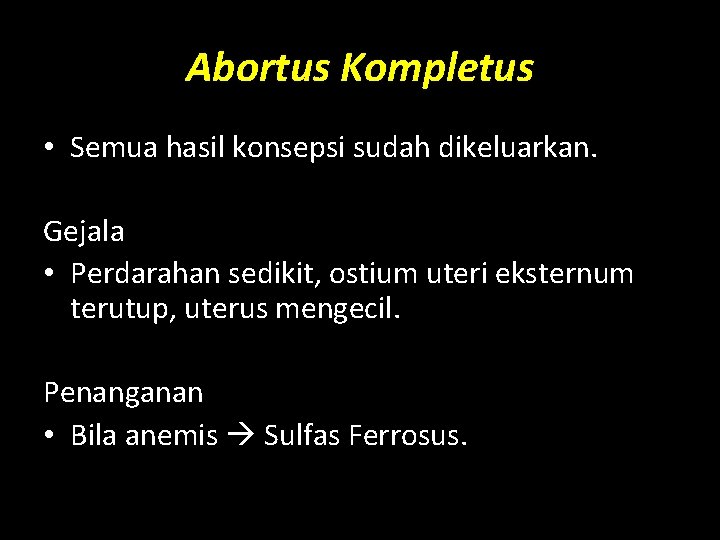 Abortus Kompletus

• Semua hasil konsepsi sudah dikeluarkan.

Gejala
• Perdarahan sedikit, ostium uteri eksternum terutup, uterus mengecil.

Penanganan
• Bila anemis → Sulfas Ferrosus.